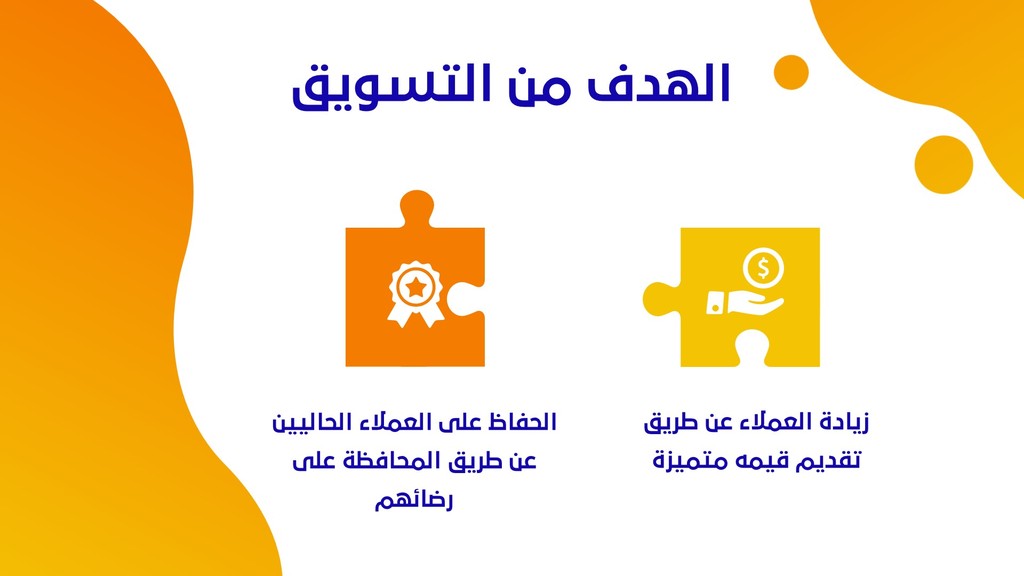 الهدف من التسويق

زيادة العملاء عن طريق تقديم قيمه متميزة

الحفاظ على العملاء الحاليين عن طريق المحافظة على رضائهم